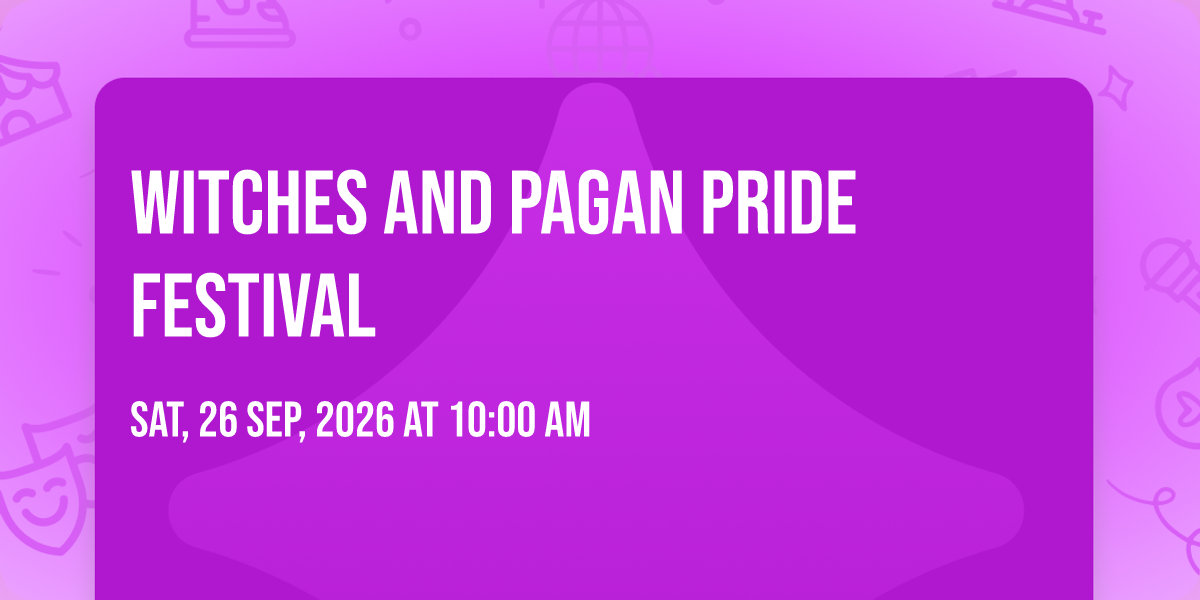 WITCHES AND PAGAN PRIDE FESTIVAL

SAT, 26 SEP, 2026 AT 10:00 AM